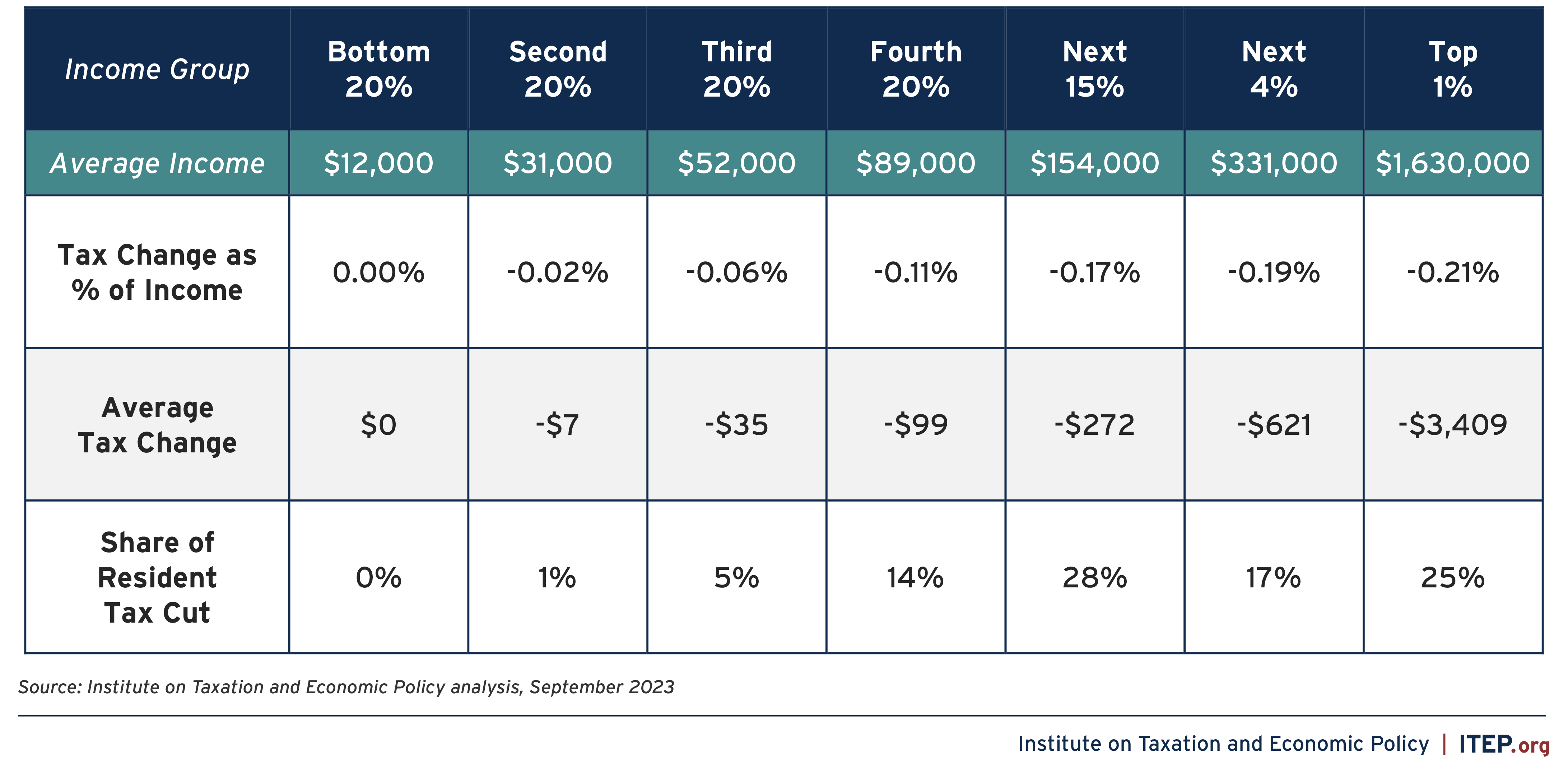 | Income Group | Bottom 20% | Second 20% | Third 20% | Fourth 20% | Next 15% | Next 4% | Top 1% |
|---|---|---|---|---|---|---|---|
| Average Income | \$12,000 | \$31,000 | \$52,000 | \$89,000 | \$154,000 | \$331,000 | \$1,630,000 |
| Tax Change as % of Income | 0.00% | -0.02% | -0.06% | -0.11% | -0.17% | -0.19% | -0.21% |
| Average Tax Change | \$0 | -\$7 | -\$35 | -\$99 | -\$272 | -\$621 | -\$3,409 |
| Share of Resident Tax Cut | 0% | 1% | 5% | 14% | 28% | 17% | 25% |

Source: Institute on Taxation and Economic Policy analysis, September 2023

Institute on Taxation and Economic Policy | ITEP.org